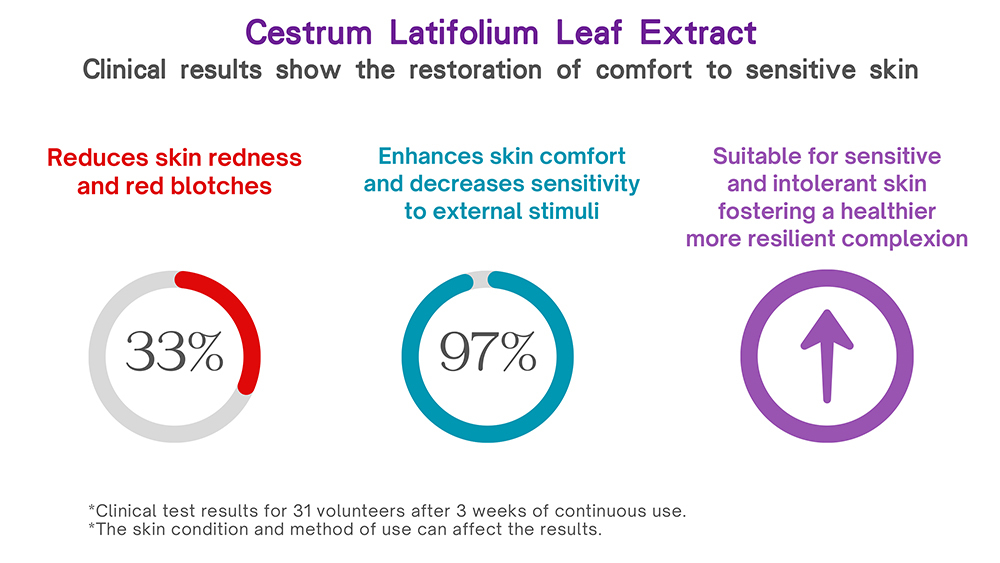 Cestrum Latifolium Leaf Extract
Clinical results show the restoration of comfort to sensitive skin

Reduces skin redness and red blotches

33%

Enhances skin comfort and decreases sensitivity to external stimuli

97%

Suitable for sensitive and intolerant skin fostering a healthier more resilient complexion

*Clinical test results for 31 volunteers after 3 weeks of continuous use.
*The skin condition and method of use can affect the results.